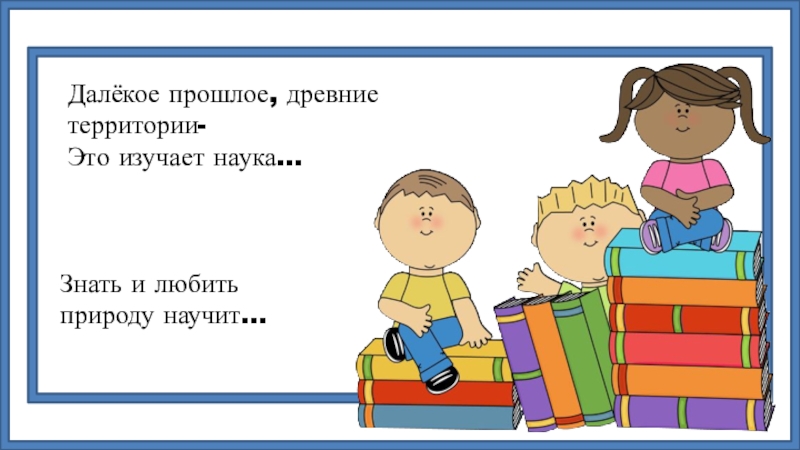 Далёкое прошлое, древние территории-
Это изучает наука...

Знать и любить природу научит...